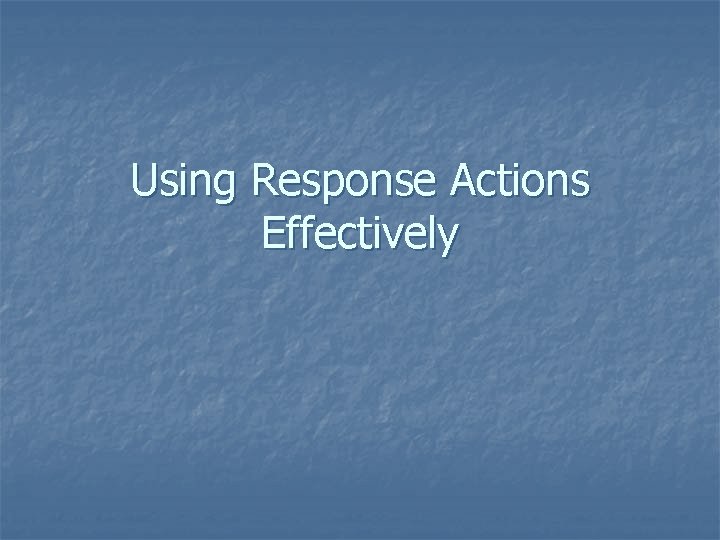 Using Response Actions Effectively